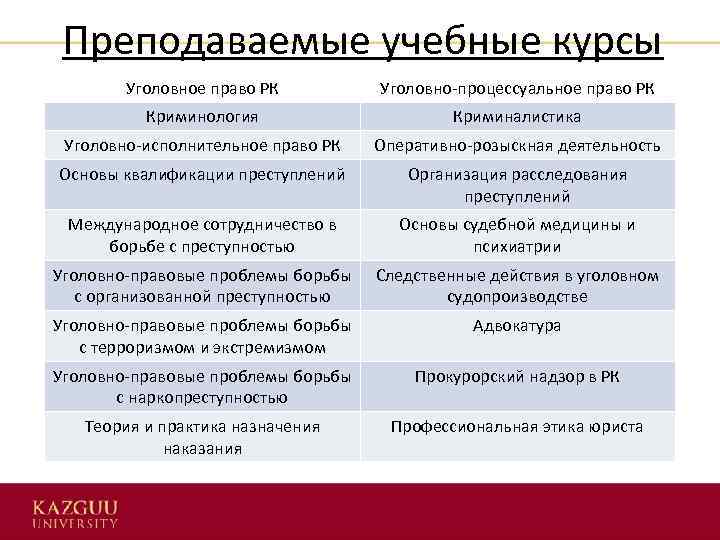 Преподаваемые учебные курсы

| Уголовное право РК | Уголовно-процессуальное право РК |
|---|---|
| Криминология | Криминалистика |
| Уголовно-исполнительное право РК | Оперативно-розыскная деятельность |
| Основы квалификации преступлений | Организация расследования преступлений |
| Международное сотрудничество в борьбе с преступностью | Основы судебной медицины и психиатрии |
| Уголовно-правовые проблемы борьбы с организованной преступностью | Следственные действия в уголовном судопроизводстве |
| Уголовно-правовые проблемы борьбы с терроризмом и экстремизмом | Адвокатура |
| Уголовно-правовые проблемы борьбы с наркопреступностью | Прокурорский надзор в РК |
| Теория и практика назначения наказания | Профессиональная этика юриста |

KAZGUU UNIVERSITY